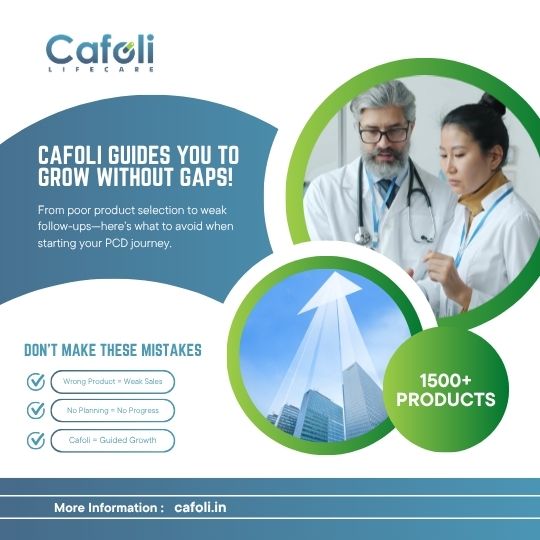 Cafoli
LIFECARE

CAFOLI GUIDES YOU TO GROW WITHOUT GAPS!

From poor product selection to weak follow-ups—here's what to avoid when starting your PCD journey.

DON'T MAKE THESE MISTAKES

Wrong Product = Weak Sales

No Planning = No Progress

Cafoli = Guided Growth

1500+ PRODUCTS

More Information : cafoli.in